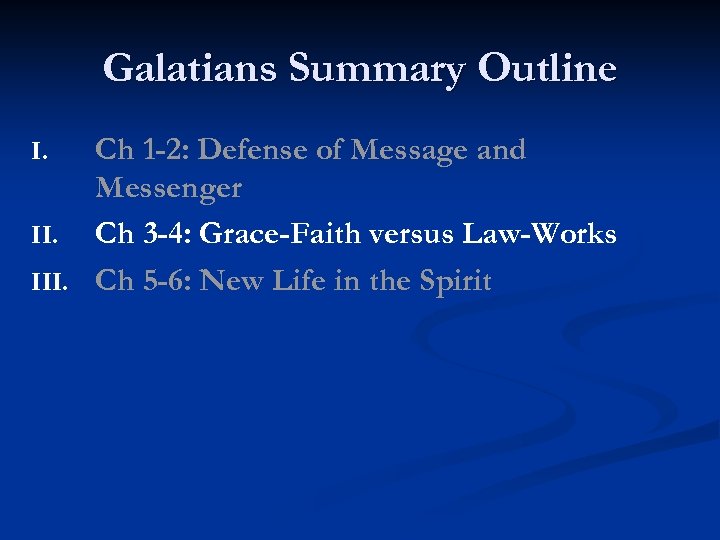 Galatians Summary Outline

I. Ch 1-2: Defense of Message and Messenger
II. Ch 3-4: Grace-Faith versus Law-Works
III. Ch 5-6: New Life in the Spirit